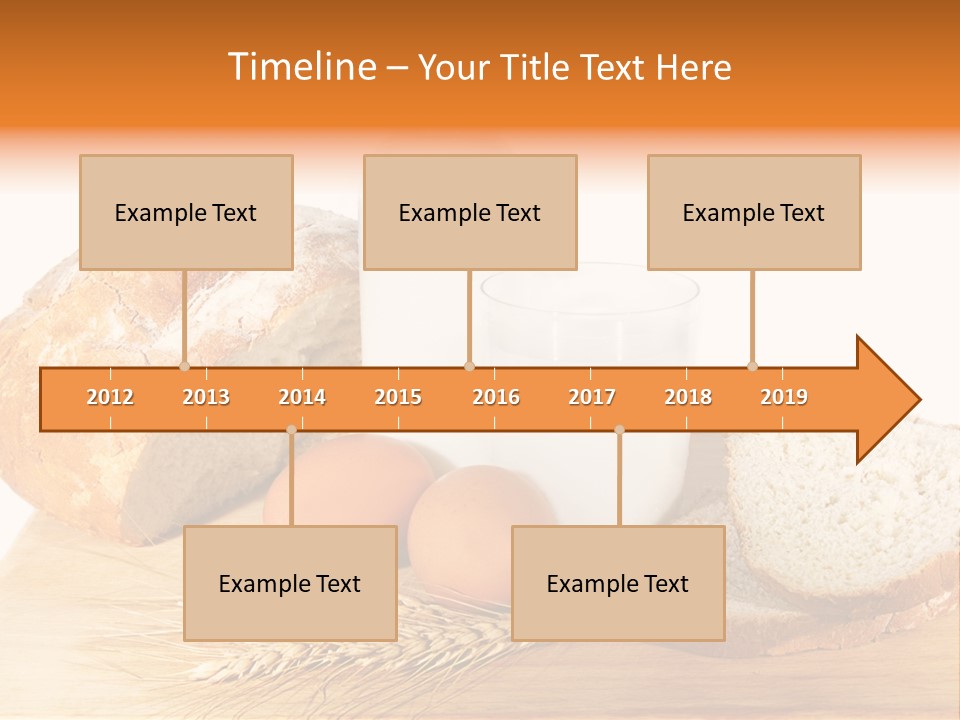 Timeline – Your Title Text Here

Example Text

Example Text

Example Text

2012 2013 2014 2015 2016 2017 2018 2019

Example Text

Example Text